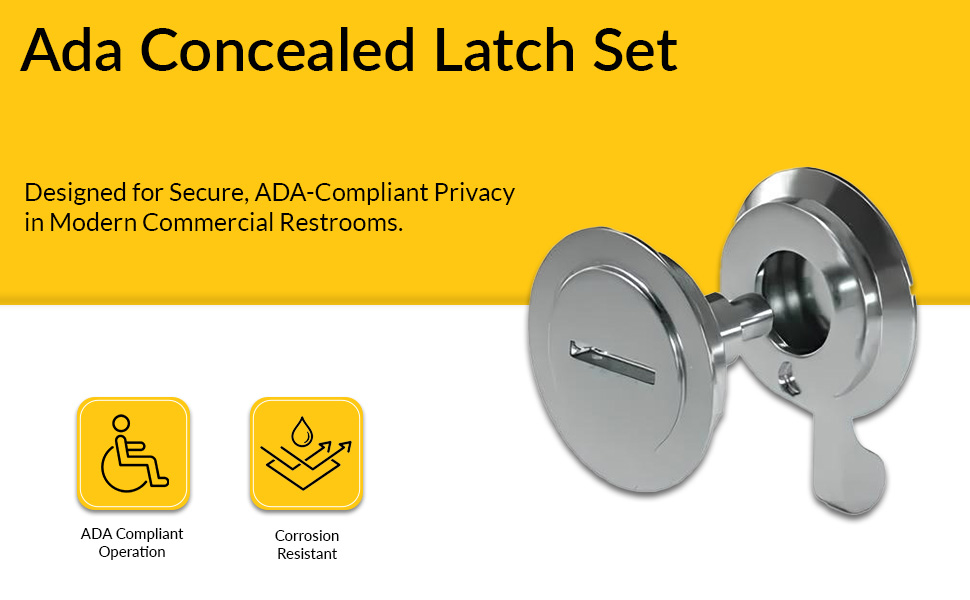 Ada Concealed Latch Set

Designed for Secure, ADA-Compliant Privacy in Modern Commercial Restrooms.

ADA Compliant Operation

Corrosion Resistant